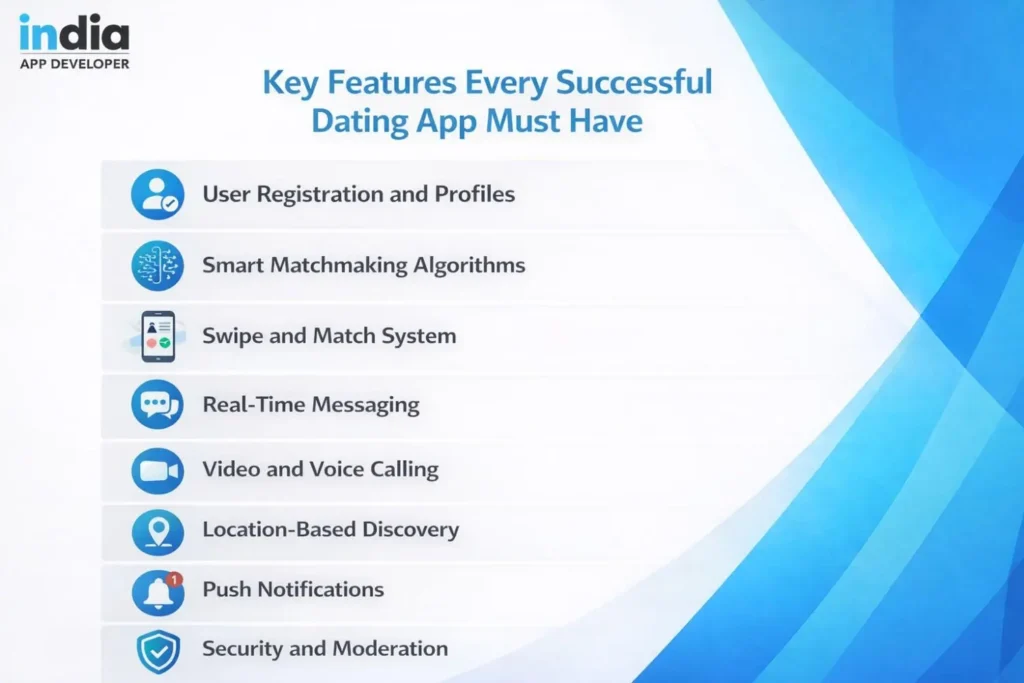 india
APP DEVELOPER

Key Features Every Successful Dating App Must Have

User Registration and Profiles

Smart Matchmaking Algorithms

Swipe and Match System

Real-Time Messaging

Video and Voice Calling

Location-Based Discovery

1

Push Notifications

Security and Moderation